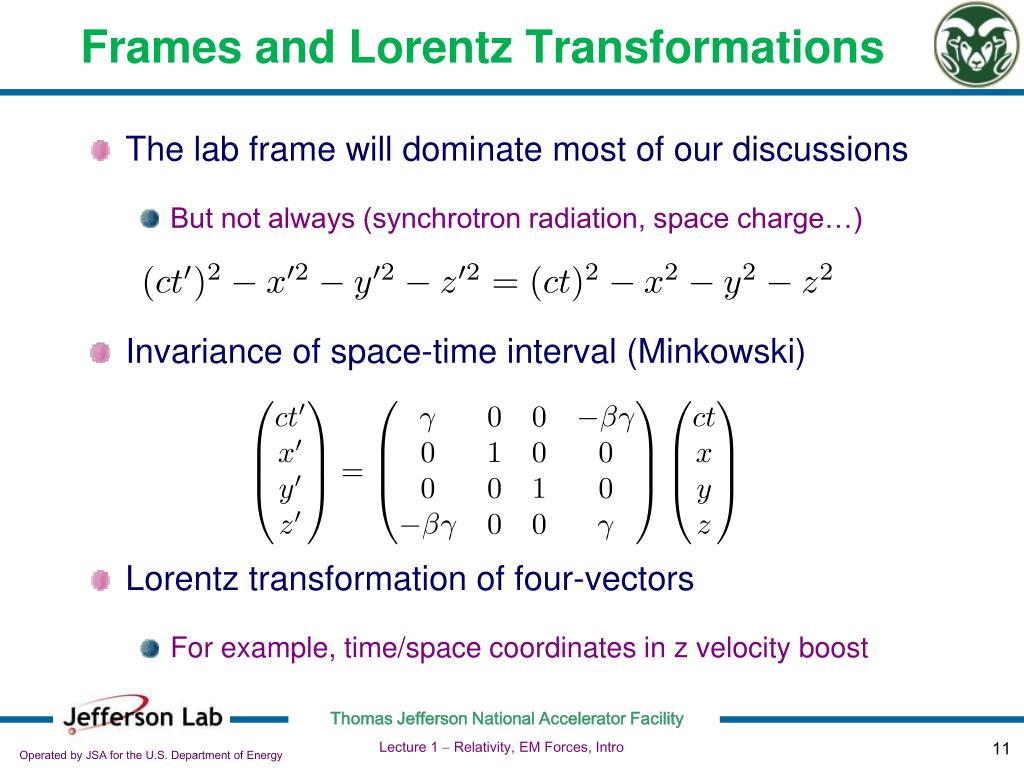 Frames and Lorentz Transformations

The lab frame will dominate most of our discussions

But not always (synchrotron radiation, space charge…)

$(ct')^2 - x'^2 - y'^2 - z'^2 = (ct)^2 - x^2 - y^2 - z^2$

Invariance of space-time interval (Minkowski)

$\begin{pmatrix} ct' \\ x' \\ y' \\ z' \end{pmatrix} = \begin{pmatrix} \gamma & 0 & 0 & -\beta\gamma \\ 0 & 1 & 0 & 0 \\ 0 & 0 & 1 & 0 \\ -\beta\gamma & 0 & 0 & \gamma \end{pmatrix} \begin{pmatrix} ct \\ x \\ y \\ z \end{pmatrix}$

Lorentz transformation of four-vectors

For example, time/space coordinates in z velocity boost

Jefferson Lab

Thomas Jefferson National Accelerator Facility

Operated by JSA for the U.S. Department of Energy

Lecture 1 – Relativity, EM Forces, Intro

11